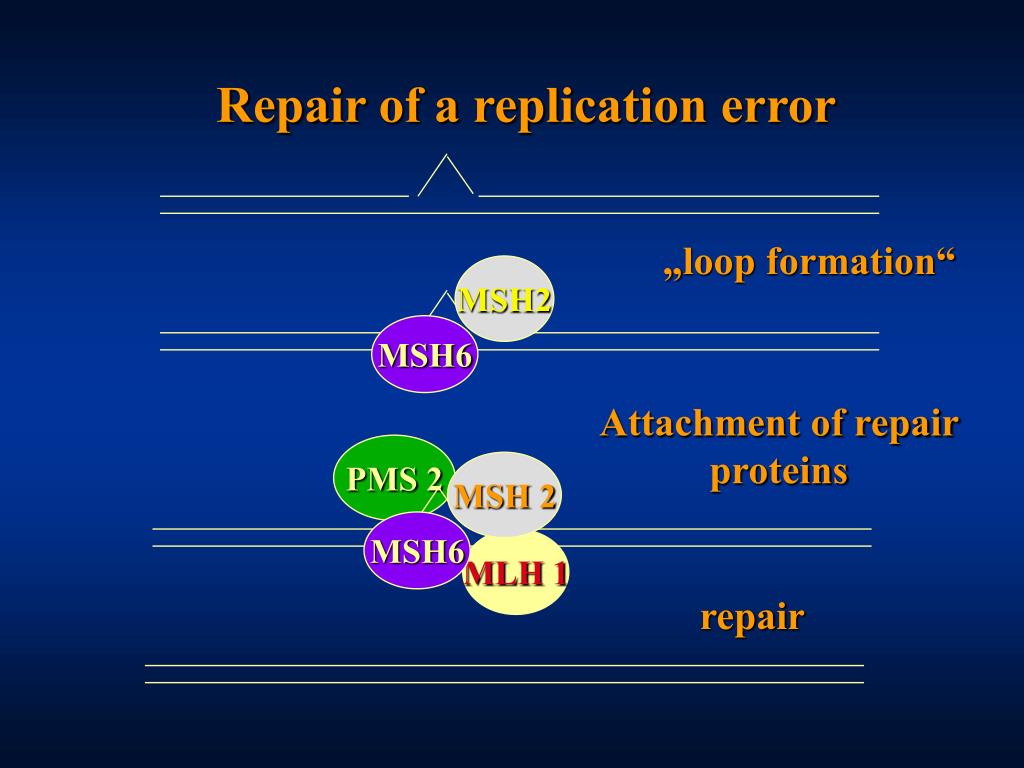 Repair of a replication error

„loop formation“

MSH2

MSH6

Attachment of repair proteins

PMS 2

MSH 2

MSH6

MLH 1

repair